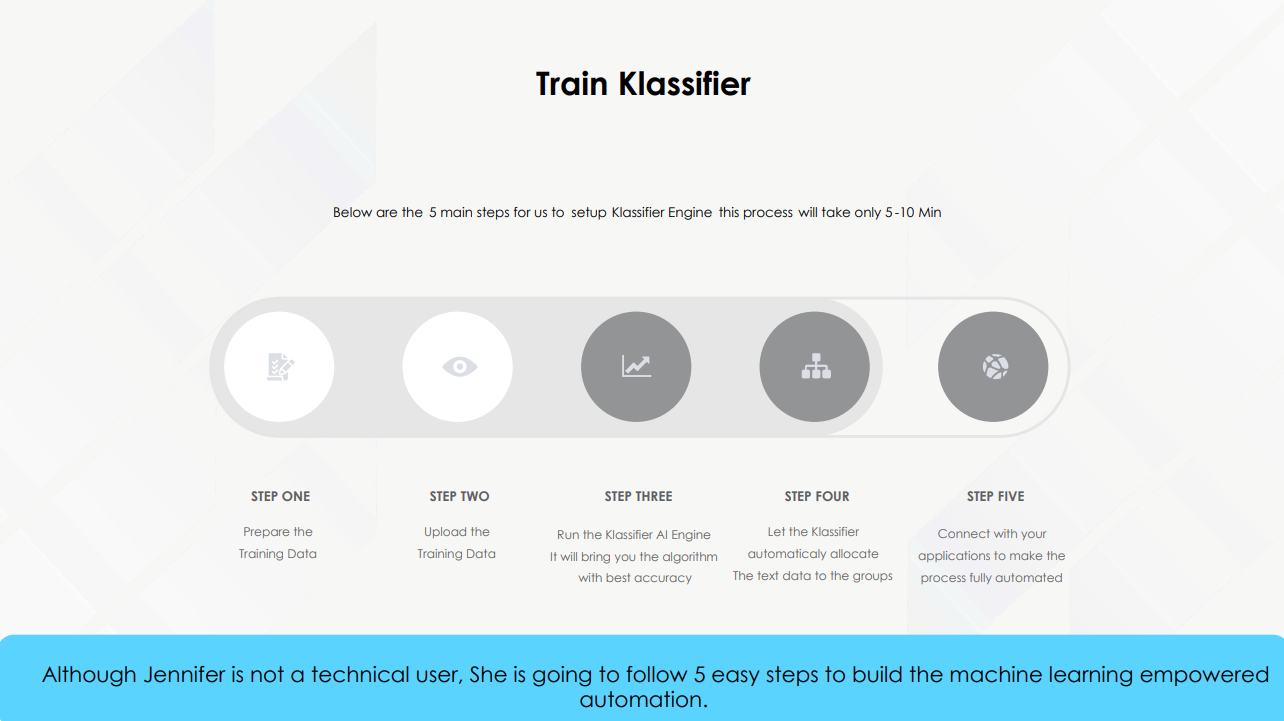 Train Klassifier

Below are the 5 main steps for us to setup Klassifier Engine this process will take only 5-10 Min

STEP ONE
Prepare the Training Data

STEP TWO
Upload the Training Data

STEP THREE
Run the Klassifier AI Engine It will bring you the algorithm with best accuracy

STEP FOUR
Let the Klassifier automaticaly allocate The text data to the groups

STEP FIVE
Connect with your applications to make the process fully automated

Although Jennifer is not a technical user, She is going to follow 5 easy steps to build the machine learning empowered automation.